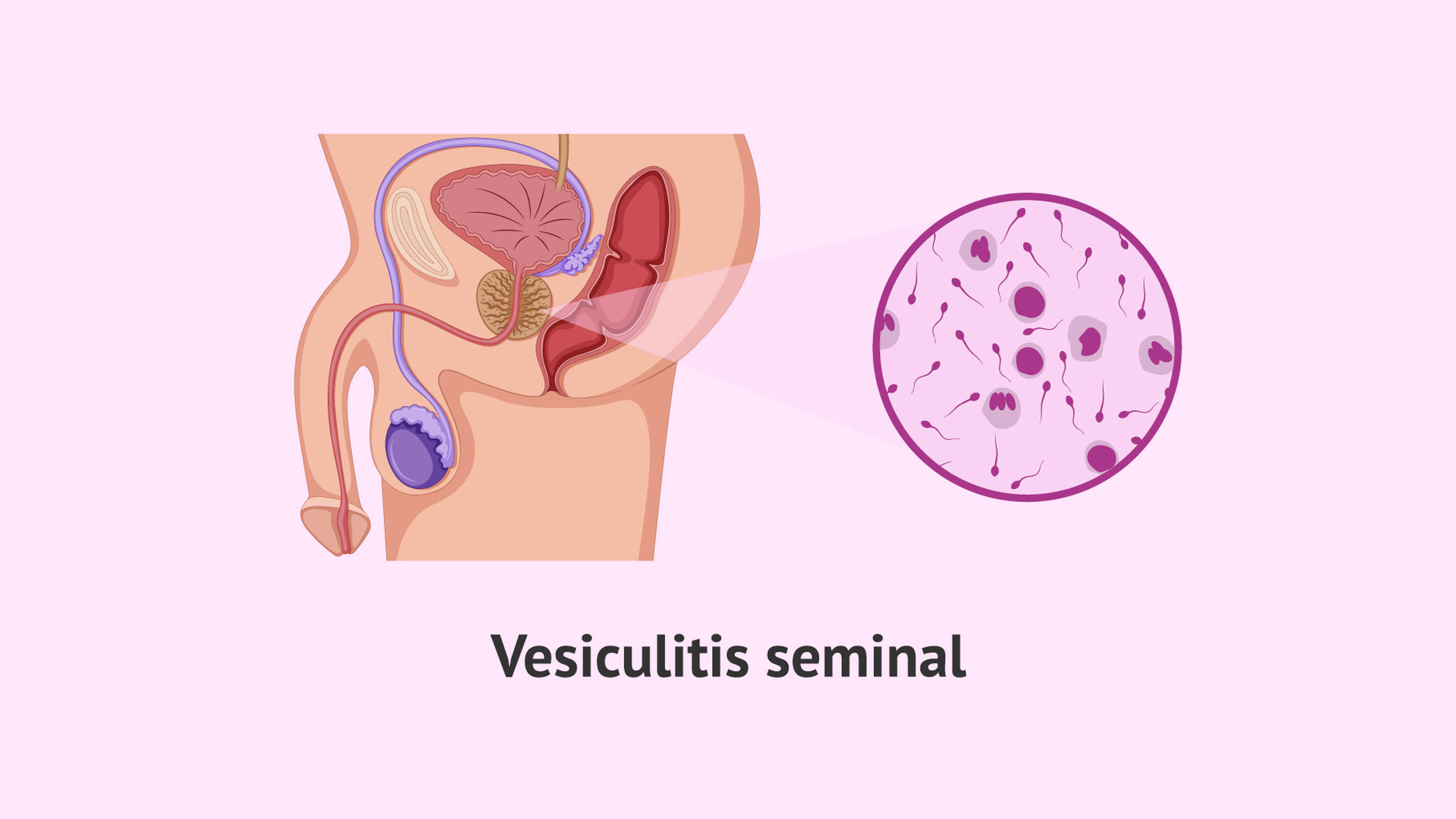 Vesiculitis seminal